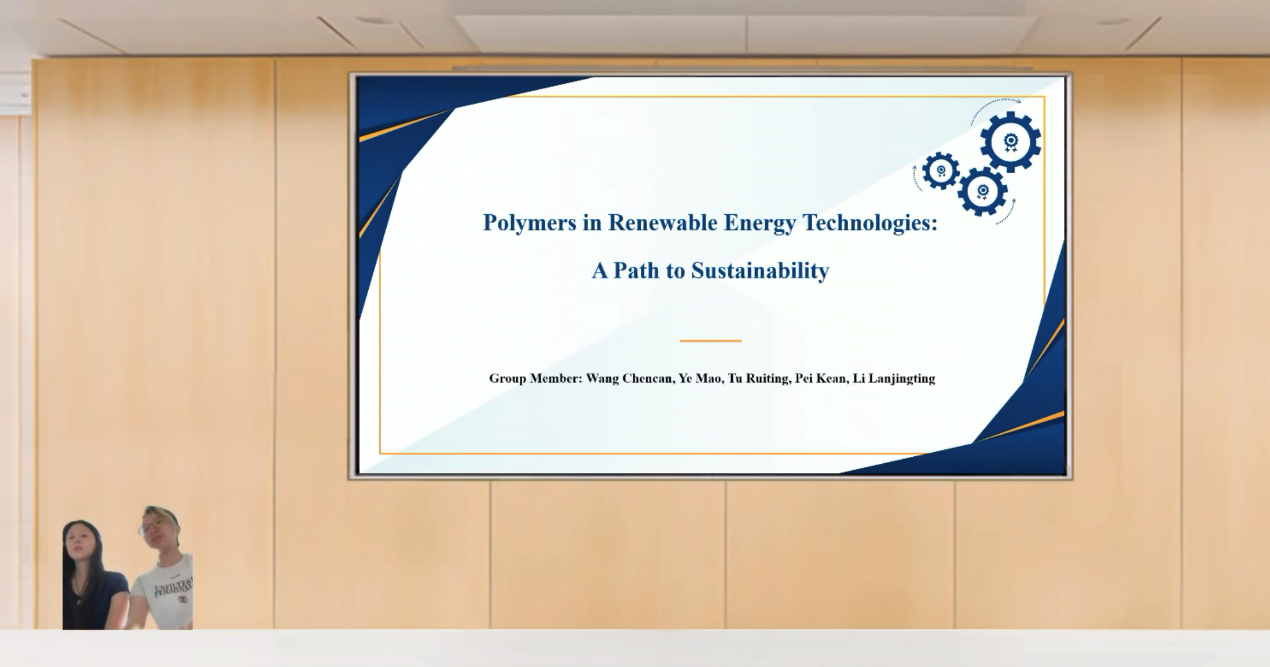 Polymers in Renewable Energy Technologies:
A Path to Sustainability

Group Member: Wang Chencan, Ye Mao, Tu Ruiting, Pei Kean, Li Lanjingting